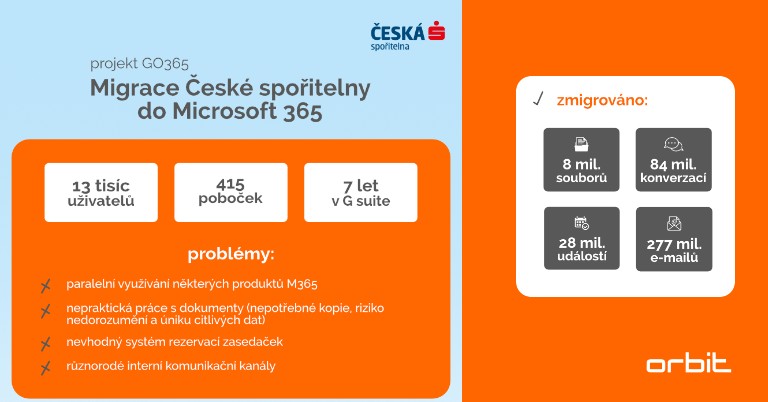 ČESKÁ spořitelna

projekt GO365

Migrace České spořitelny do Microsoft 365

13 tisíc uživatelů

415 poboček

7 let v G suite

problémy:

paralelní využívání některých produktů M365

nepraktická práce s dokumenty (nepotřebné kopie, riziko nedorozumění a úniku citlivých dat)

nevhodný systém rezervací zasedaček

různorodé interní komunikační kanály

zmigrováno:

8 mil. souborů

84 mil. konverzací

28 mil. událostí

277 mil. e-mailů

orbit